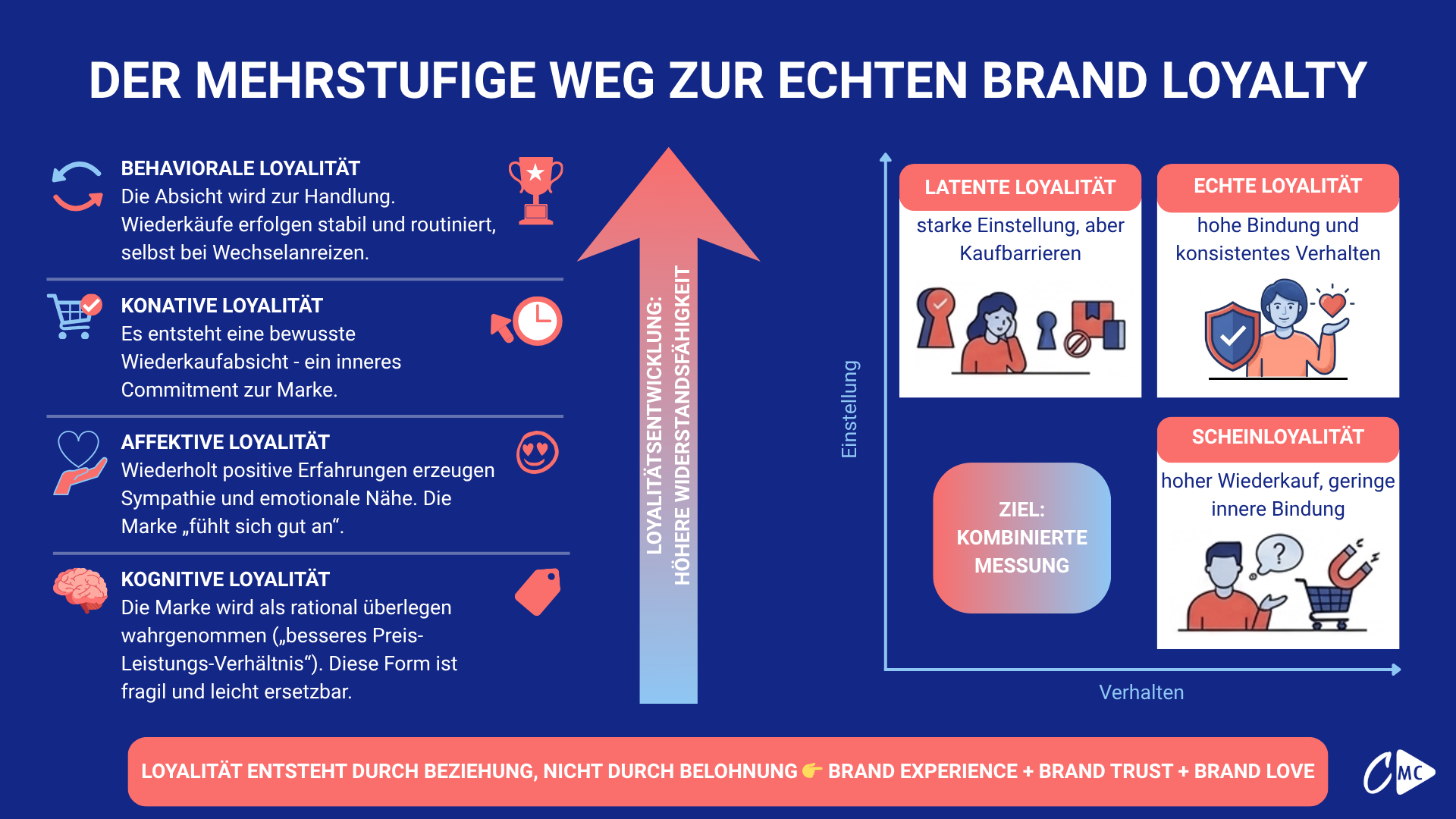 DER MEHRSTUFIGE WEG ZUR ECHTEN BRAND LOYALTY

BEHAVIORALE LOYALITÄT
Die Absicht wird zur Handlung. Wiederkäufe erfolgen stabil und routiniert, selbst bei Wechselanreizen.

KONATIVE LOYALITÄT
Es entsteht eine bewusste Wiederkaufabsicht - ein inneres Commitment zur Marke.

AFFEKTIVE LOYALITÄT
Wiederholt positive Erfahrungen erzeugen Sympathie und emotionale Nähe. Die Marke „fühlt sich gut an“.

KOGNITIVE LOYALITÄT
Die Marke wird als rational überlegen wahrgenommen („besseres Preis-Leistungs-Verhältnis“). Diese Form ist fragil und leicht ersetzbar.

LOYALITÄTSENTWICKLUNG:
HÖHERE WIDERSTANDSFÄHIGKEIT

Einstellung

LATENTE LOYALITÄT
starke Einstellung, aber Kaufbarrieren

ECHTE LOYALITÄT
hohe Bindung und konsistentes Verhalten

ZIEL: KOMBINIERTE MESSUNG

SCHEINLOYALITÄT
hoher Wiederkauf, geringe innere Bindung

Verhalten

LOYALITÄT ENTSTEHT DURCH BEZIEHUNG, NICHT DURCH BELOHNUNG 👉 BRAND EXPERIENCE + BRAND TRUST + BRAND LOVE

CMC